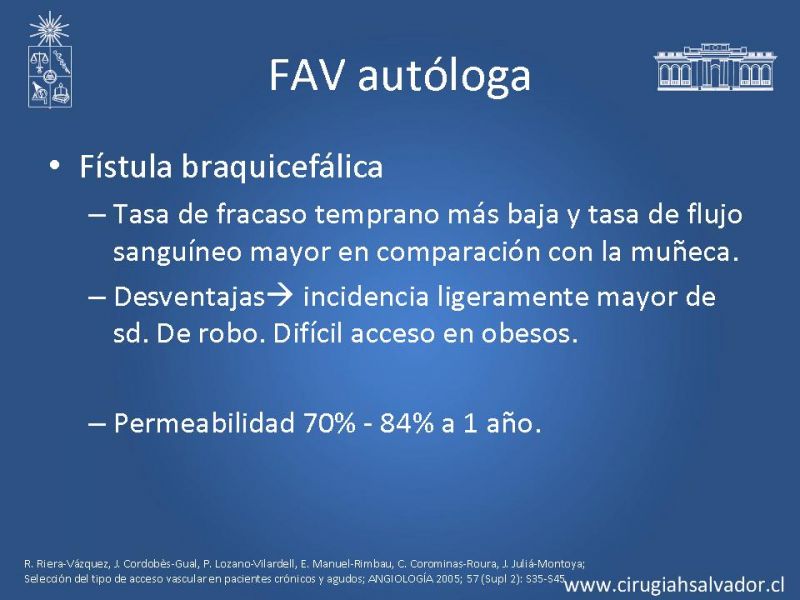 FAV autóloga

• Fístula braquicefálica
– Tasa de fracaso temprano más baja y tasa de flujo sanguíneo mayor en comparación con la muñeca.
– Desventajas→ incidencia ligeramente mayor de sd. De robo. Difícil acceso en obesos.

– Permeabilidad 70% - 84% a 1 año.

R. Riera-Vázquez, J. Cordobés-Gual, P. Lozano-Vilardell, E. Manuel-Rimbau, C. Corominas-Roura, J. Juliá-Montoya;
Selección del tipo de acceso vascular en pacientes crónicos y agudos; ANGIOLOGÍA 2005; 57 (Supl 2): S35-S45

www.cirugiahsalvador.cl